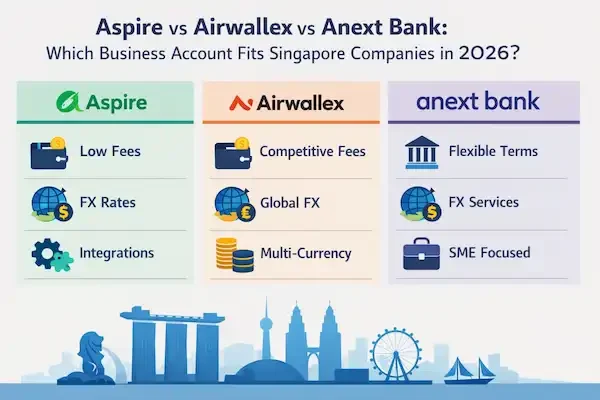 Aspire vs Airwallex vs Anext Bank:
Which Business Account Fits Singapore Companies in 2026?

Aspire

Low Fees

FX Rates

Integrations

Airwallex

Competitive Fees

Global FX

Multi-Currency

anext bank

Flexible Terms

FX Services

SME Focused